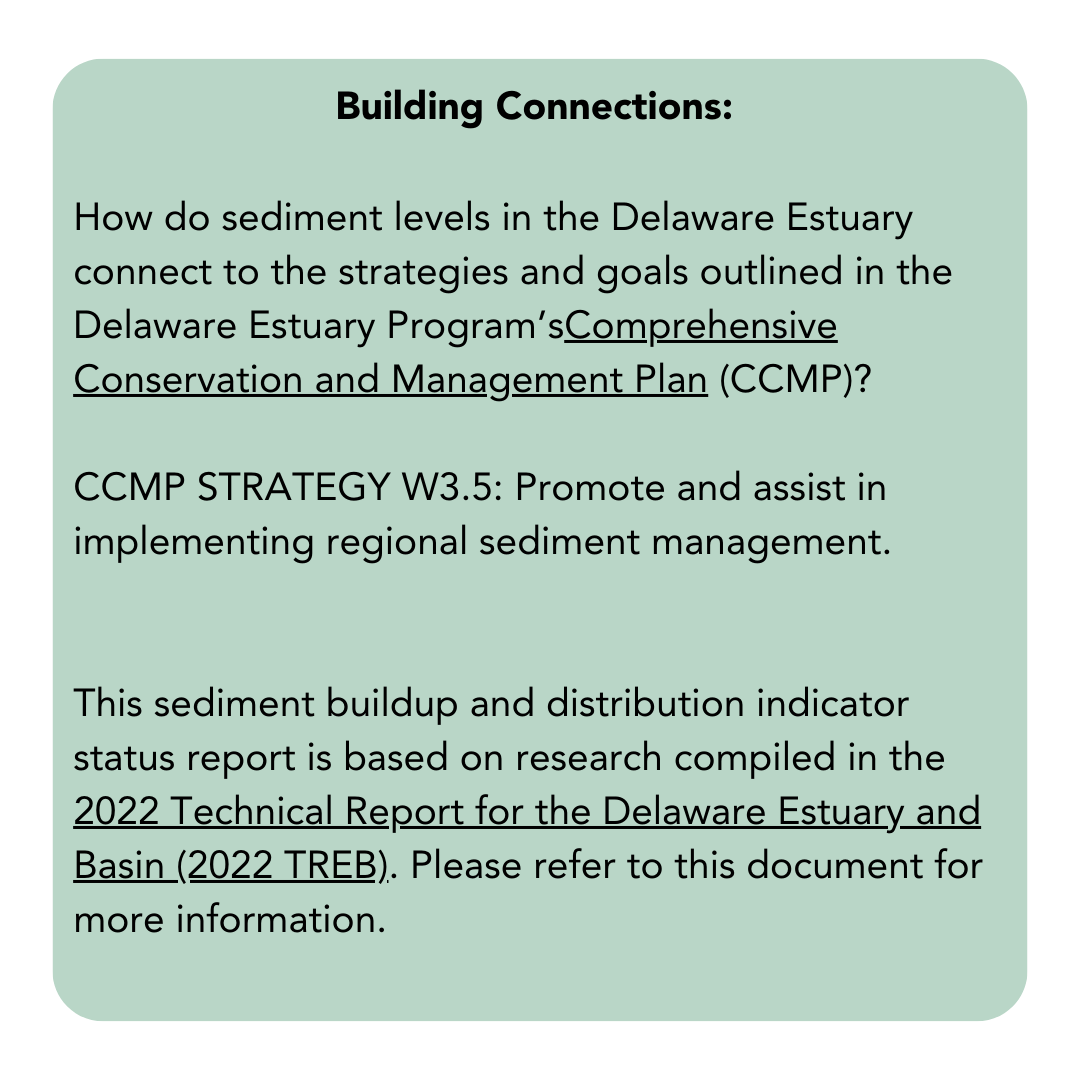 Building Connections:

How do sediment levels in the Delaware Estuary connect to the strategies and goals outlined in the Delaware Estuary Program'sComprehensive Conservation and Management Plan (CCMP)?

CCMP STRATEGY W3.5: Promote and assist in implementing regional sediment management.

This sediment buildup and distribution indicator status report is based on research compiled in the 2022 Technical Report for the Delaware Estuary and Basin (2022 TREB). Please refer to this document for more information.